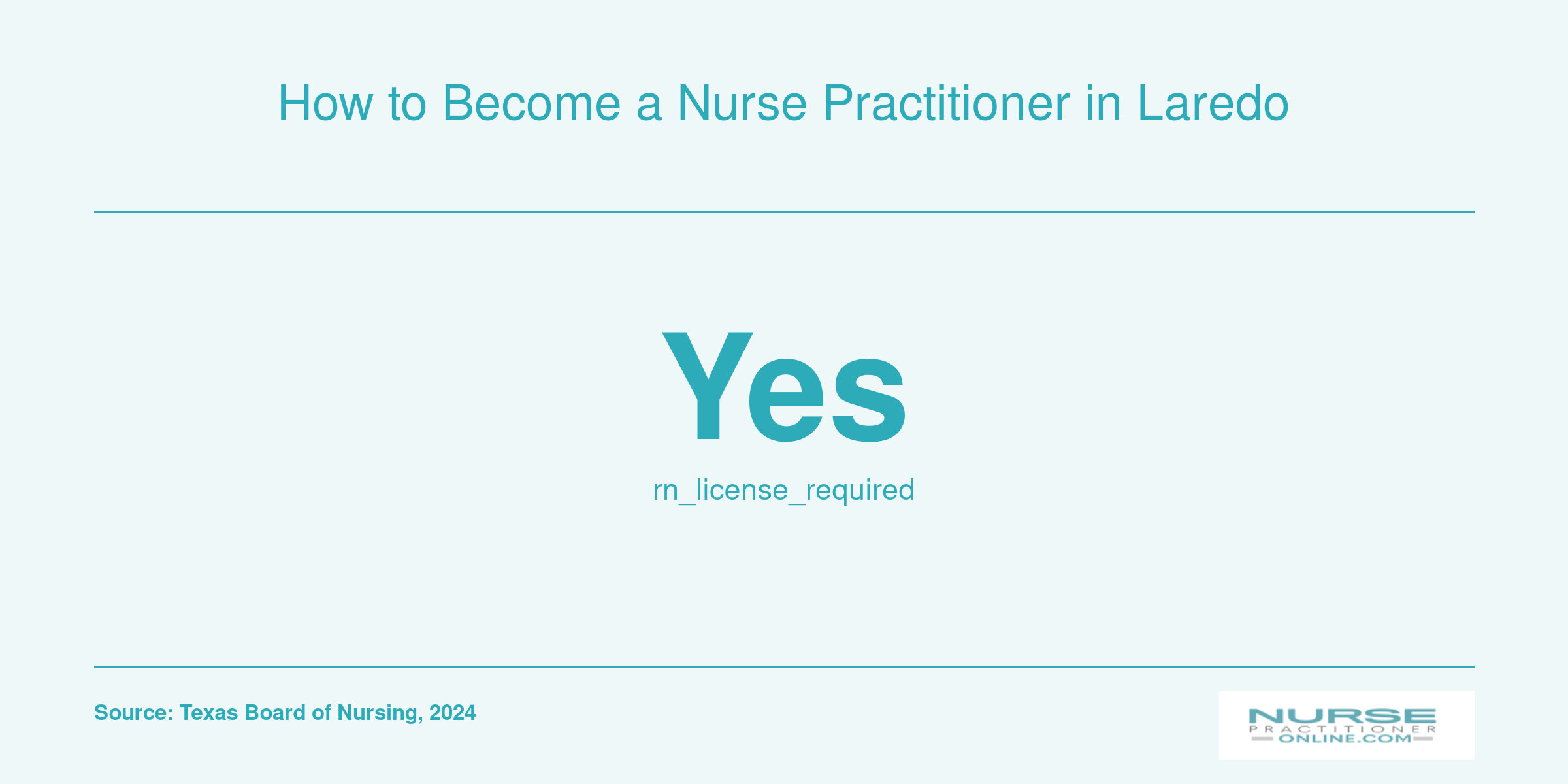 How to Become a Nurse Practitioner in Laredo

Yes

rn_license_required

Source: Texas Board of Nursing, 2024

NURSE PRACTITIONER ONLINE.COM